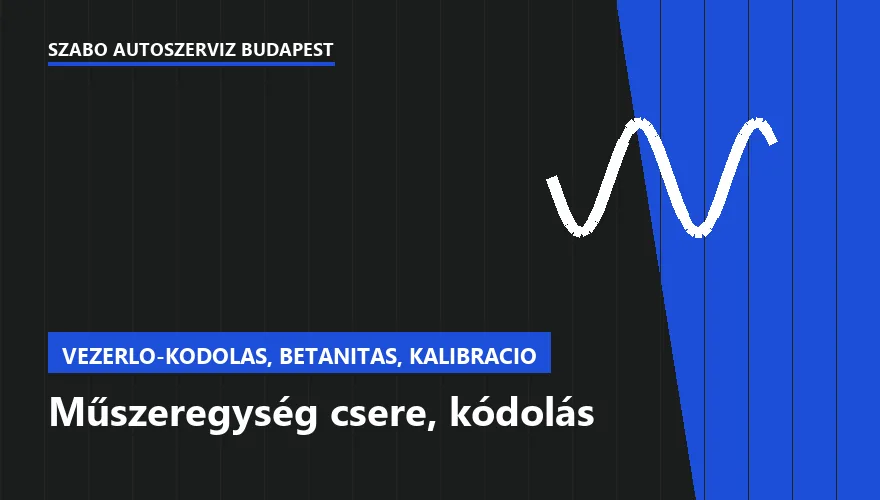 SZABO AUTOSZERVIZ BUDAPEST

VEZERLO-KODOLAS, BETANITAS, KALIBRACIO

Műszeregység csere, kódolás